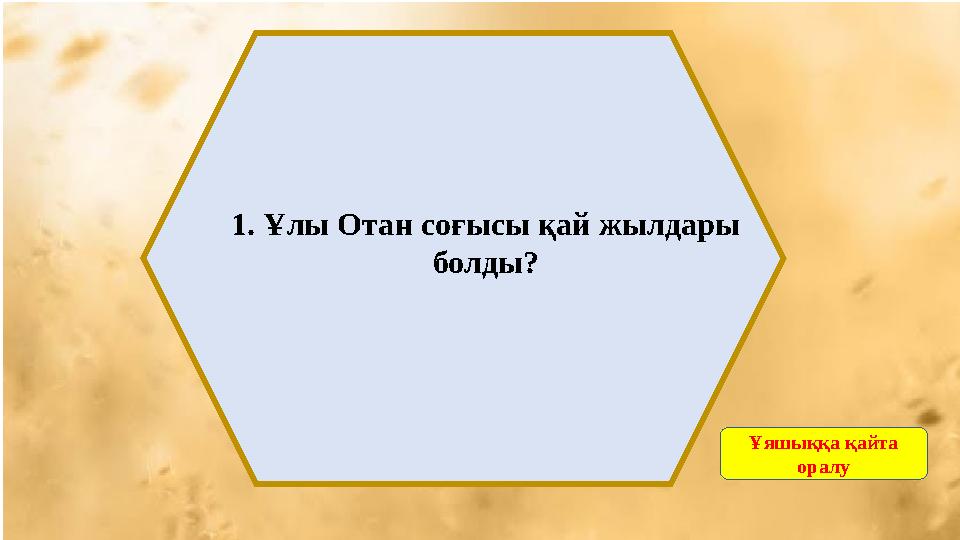 1. Ұлы Отан соғысы қай жылдары болды?

Ұяшыққа қайта оралу